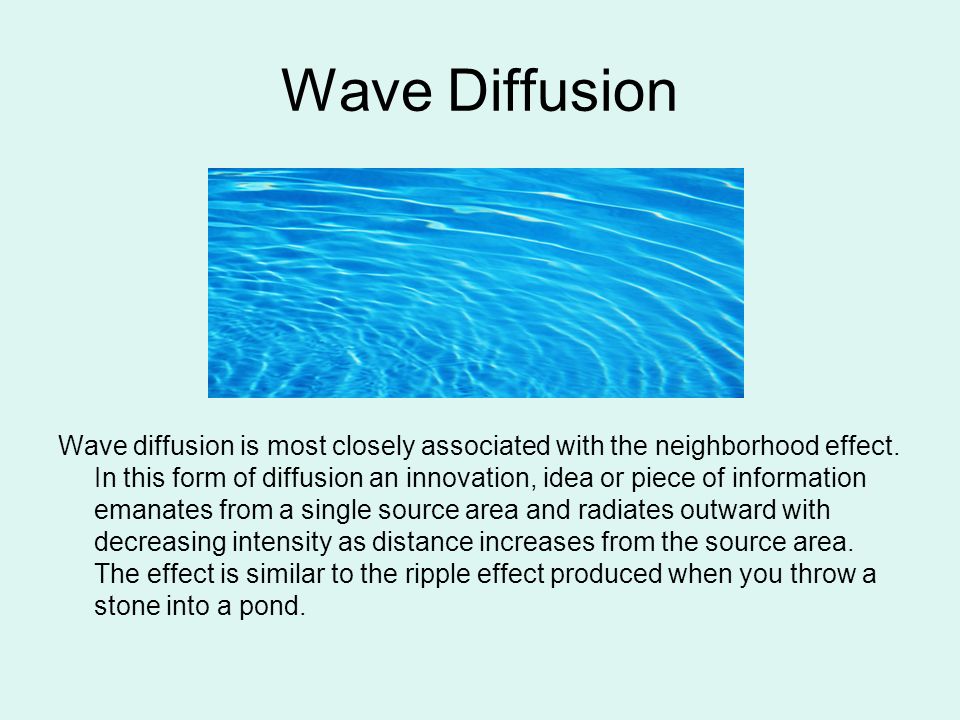 Wave Diffusion

Wave diffusion is most closely associated with the neighborhood effect. In this form of diffusion an innovation, idea or piece of information emanates from a single source area and radiates outward with decreasing intensity as distance increases from the source area. The effect is similar to the ripple effect produced when you throw a stone into a pond.